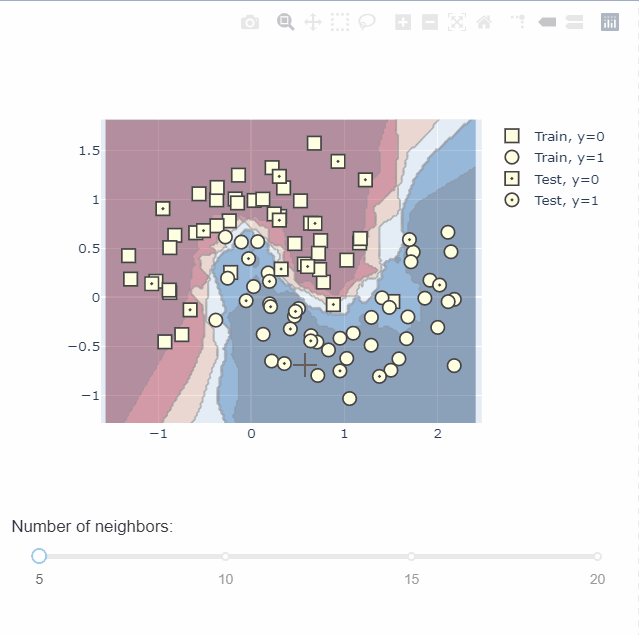 1.5
1
0.5
0
−0.5
−1

−1
0
1
2

Train, y=0
Train, y=1
Test, y=0
Test, y=1

Number of neighbors:

5
10
15
20